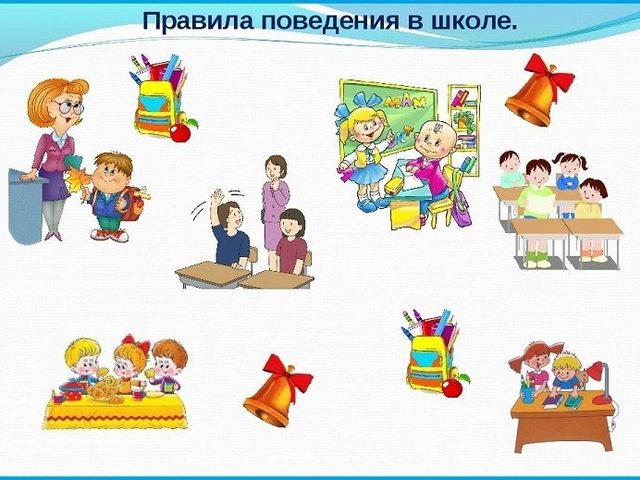 Правила поведения в школе.

МАМ